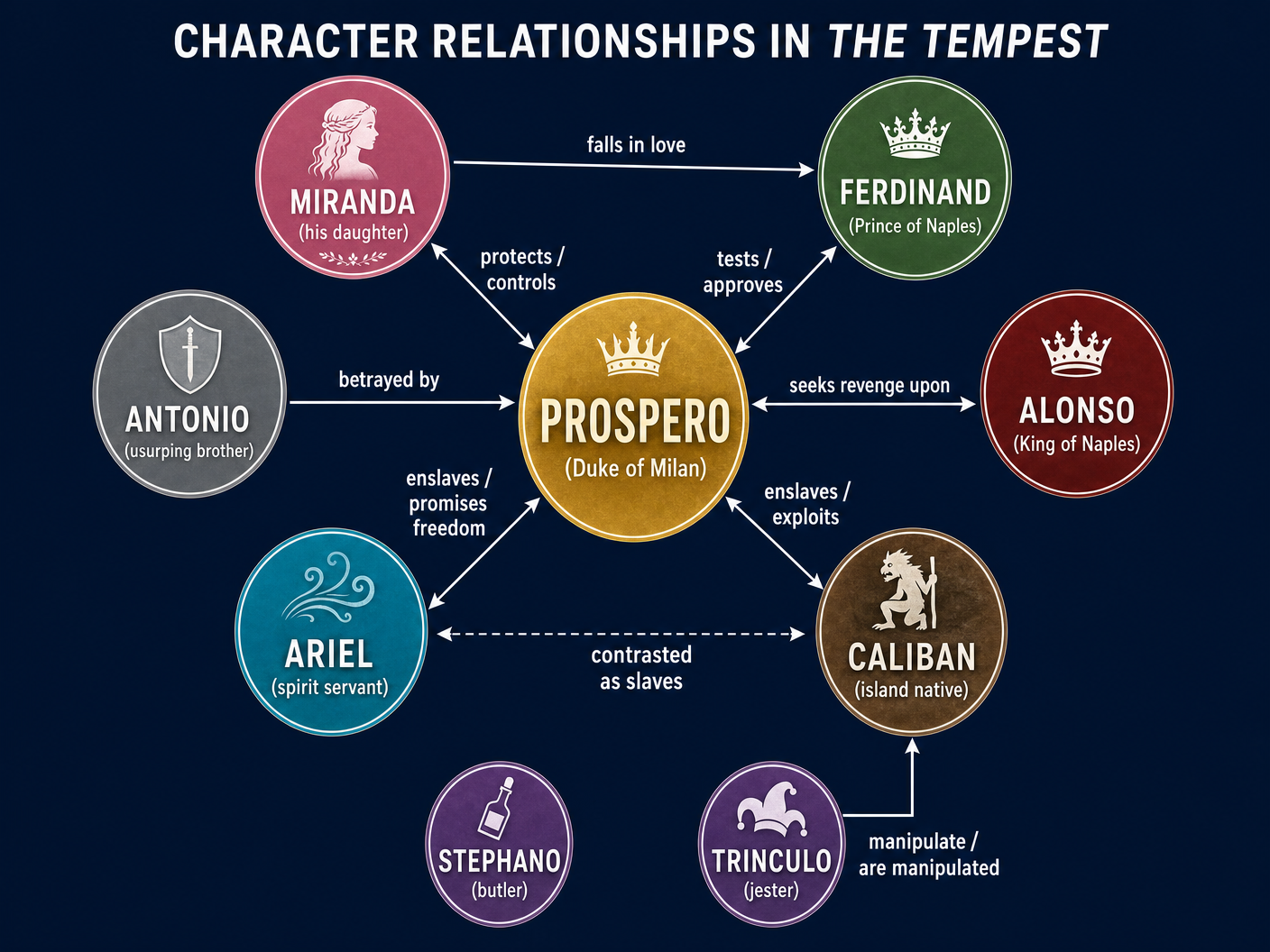 CHARACTER RELATIONSHIPS IN THE TEMPEST

MIRANDA
(his daughter)

falls in love

FERDINAND
(Prince of Naples)

protects / controls

tests / approves

ANTONIO
(usurping brother)

betrayed by

PROSPERO
(Duke of Milan)

seeks revenge upon

ALONSO
(King of Naples)

enslaves / promises freedom

enslaves / exploits

ARIEL
(spirit servant)

contrasted as slaves

CALIBAN
(island native)

STEPHANO
(butler)

TRINCULO
(jester)

manipulate / are manipulated